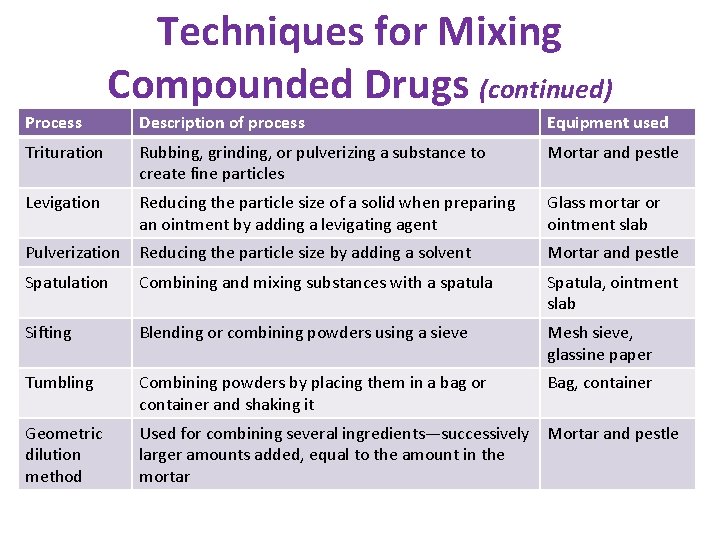 Techniques for Mixing Compounded Drugs (continued)

| Process | Description of process | Equipment used |
|---|---|---|
| Trituration | Rubbing, grinding, or pulverizing a substance to create fine particles | Mortar and pestle |
| Levigation | Reducing the particle size of a solid when preparing an ointment by adding a levigating agent | Glass mortar or ointment slab |
| Pulverization | Reducing the particle size by adding a solvent | Mortar and pestle |
| Spatulation | Combining and mixing substances with a spatula | Spatula, ointment slab |
| Sifting | Blending or combining powders using a sieve | Mesh sieve, glassine paper |
| Tumbling | Combining powders by placing them in a bag or container and shaking it | Bag, container |
| Geometric dilution method | Used for combining several ingredients—successively larger amounts added, equal to the amount in the mortar | Mortar and pestle |